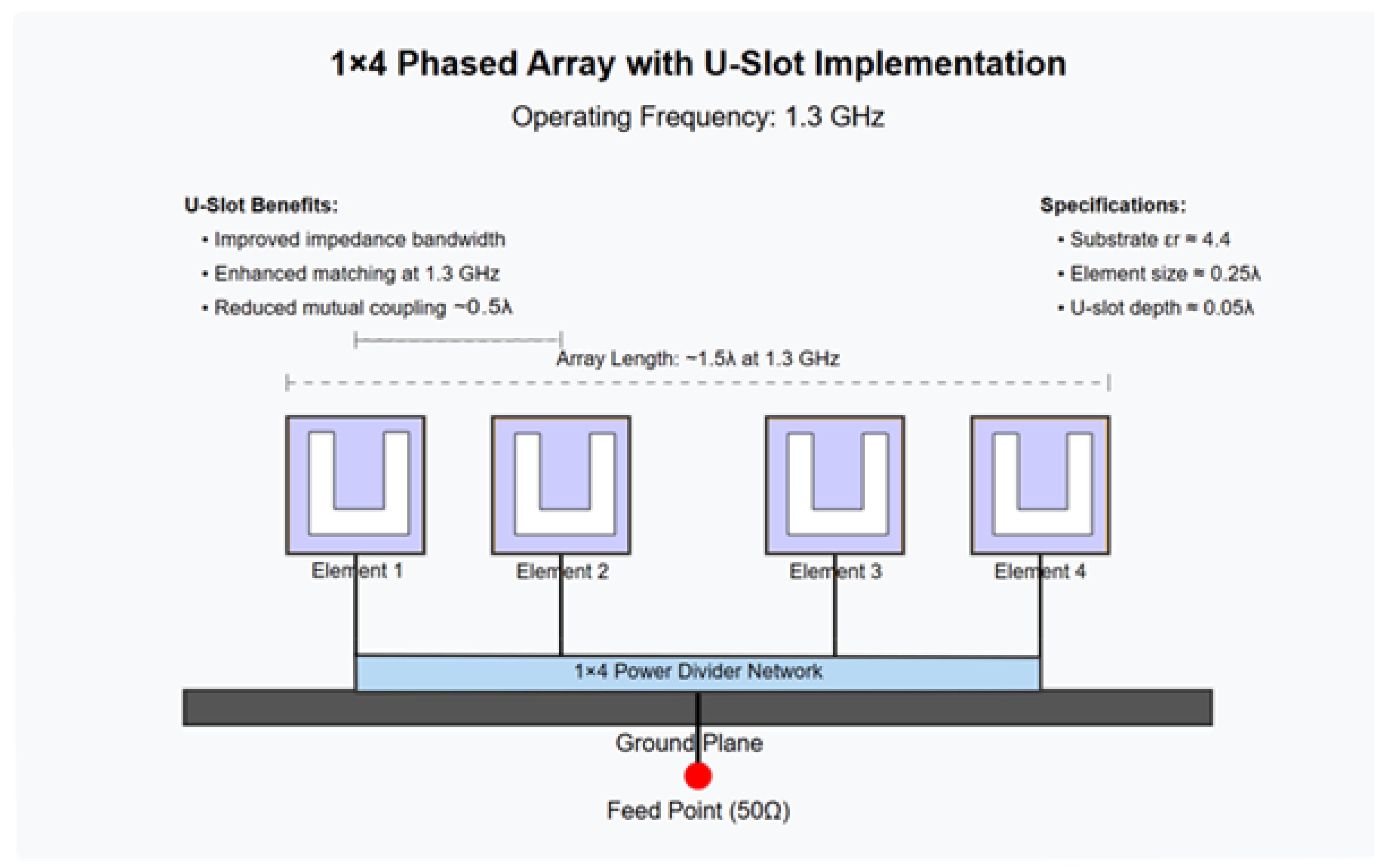 1×4 Phased Array with U-Slot Implementation

Operating Frequency: 1.3 GHz

U-Slot Benefits:
• Improved impedance bandwidth
• Enhanced matching at 1.3 GHz
• Reduced mutual coupling ~0.5λ

Specifications:
• Substrate εr ≈ 4.4
• Element size ≈ 0.25λ
• U-slot depth ≈ 0.05λ

Array Length: ~1.5λ at 1.3 GHz

Element 1
Element 2
Element 3
Element 4

1×4 Power Divider Network

Ground Plane

Feed Point (50Ω)